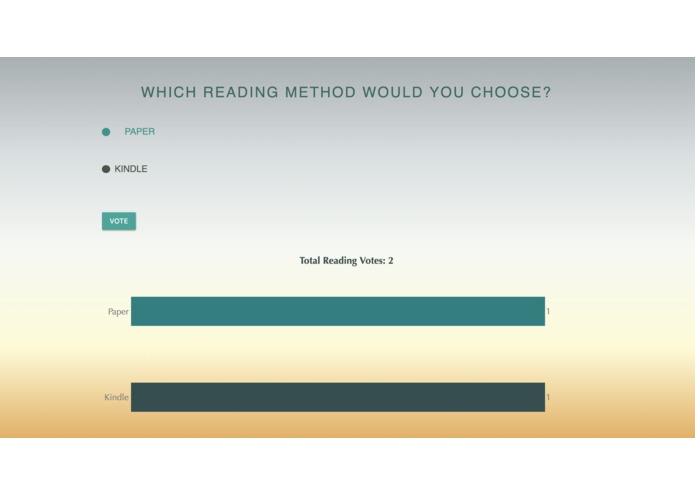 WHICH READING METHOD WOULD YOU CHOOSE?

PAPER

KINDLE

VOTE

Total Reading Votes: 2

Paper 1

Kindle 1